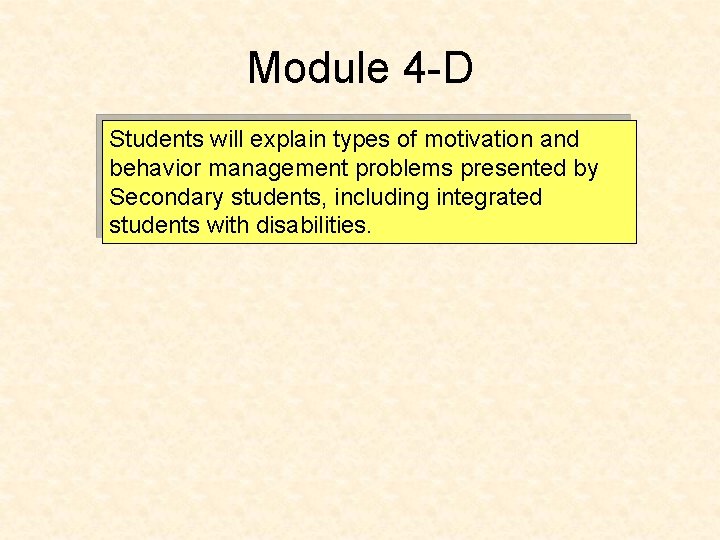 Module 4-D

Students will explain types of motivation and behavior management problems presented by Secondary students, including integrated students with disabilities.